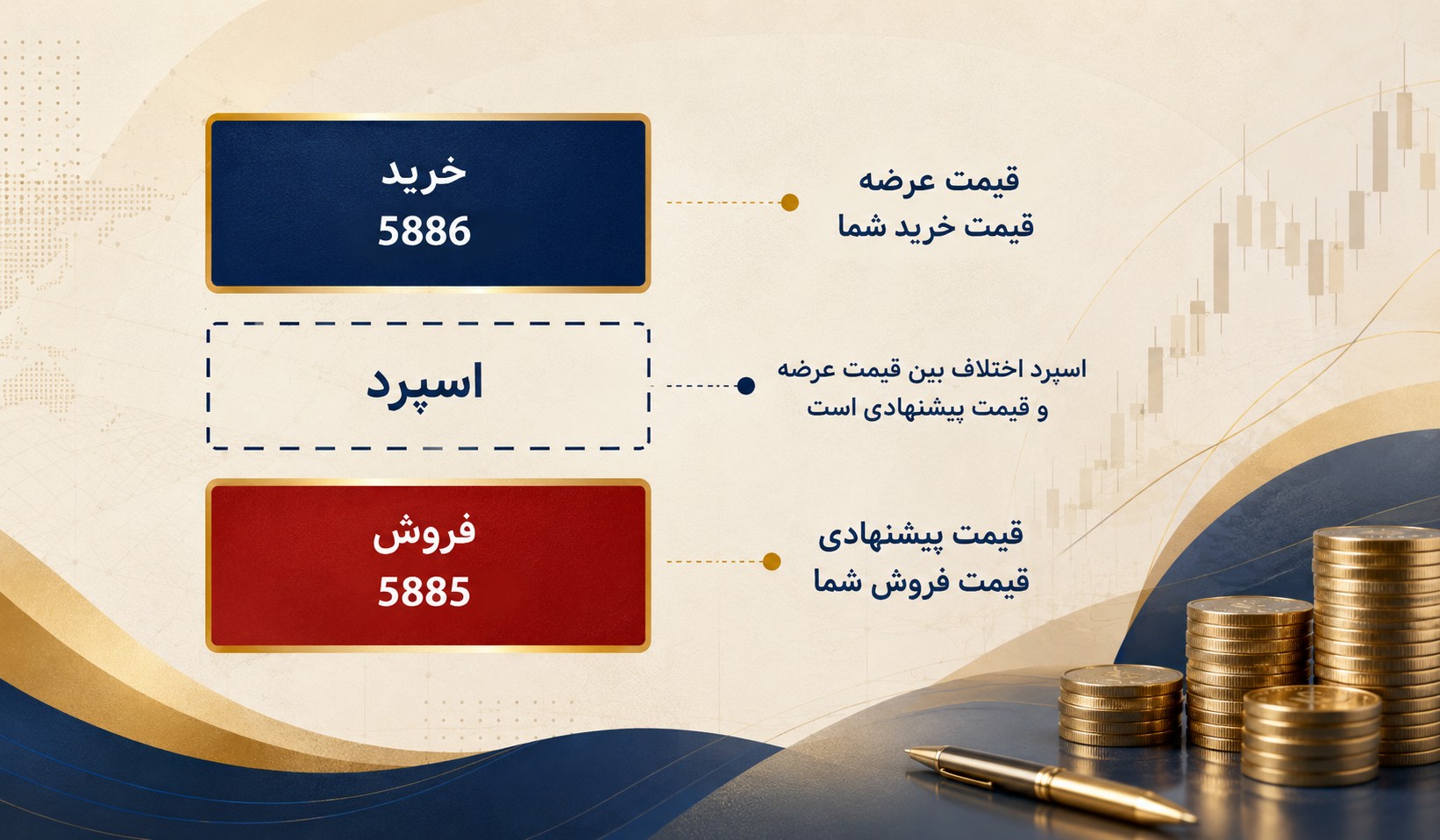 خرید
5886

قیمت عرضه
قیمت خرید شما

اسپرد

اسپرد اختلاف بین قیمت عرضه و قیمت پیشنهادی است

فروش
5885

قیمت پیشنهادی
قیمت فروش شما